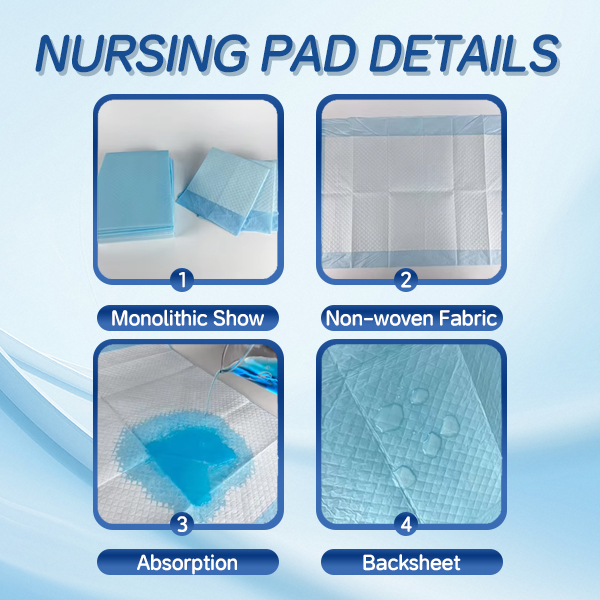 NURSING PAD DETAILS

1

Monolithic Show

2

Non-woven Fabric

3

Absorption

4

Backsheet